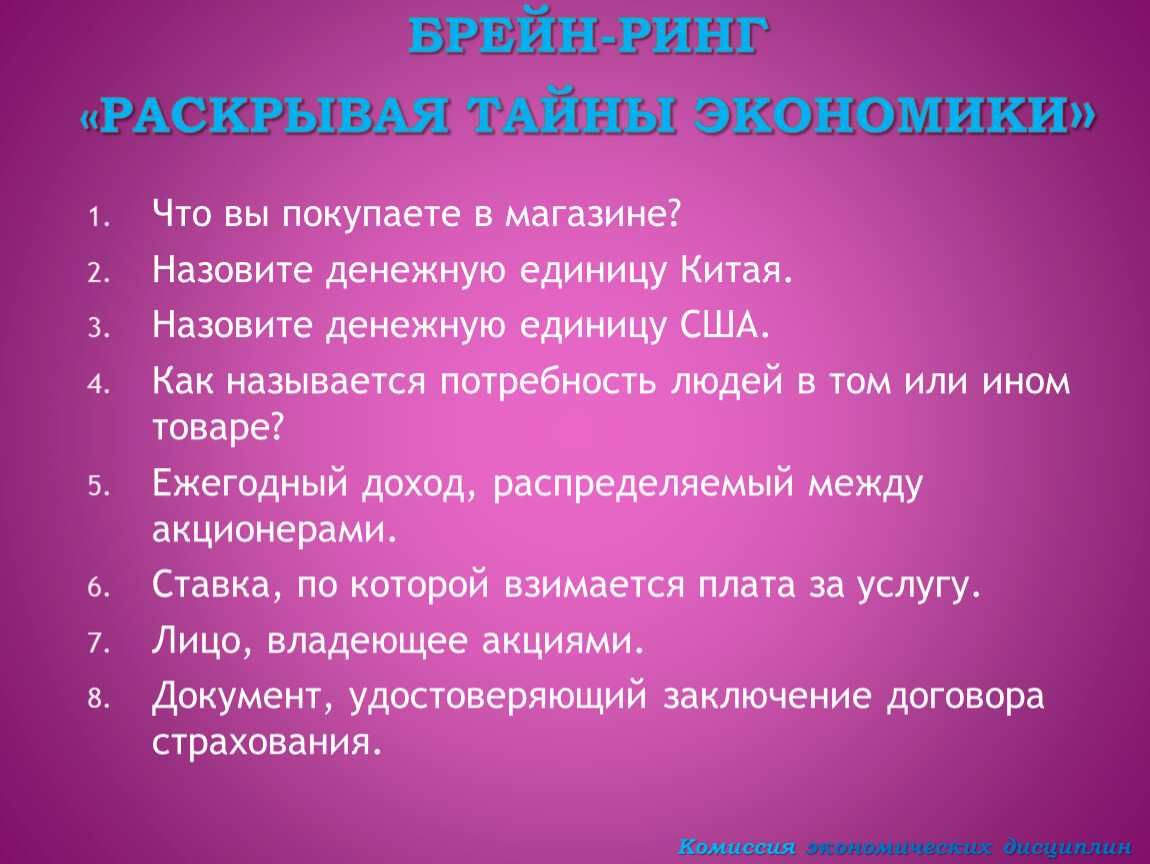 БРЕЙН-РИНГ
«РАСКРЫВАЯ ТАЙНЫ ЭКОНОМИКИ»

1. Что вы покупаете в магазине?
2. Назовите денежную единицу Китая.
3. Назовите денежную единицу США.
4. Как называется потребность людей в том или ином товаре?
5. Ежегодный доход, распределяемый между акционерами.
6. Ставка, по которой взимается плата за услугу.
7. Лицо, владеющее акциями.
8. Документ, удостоверяющий заключение договора страхования.

Комиссия экономических дисциплин